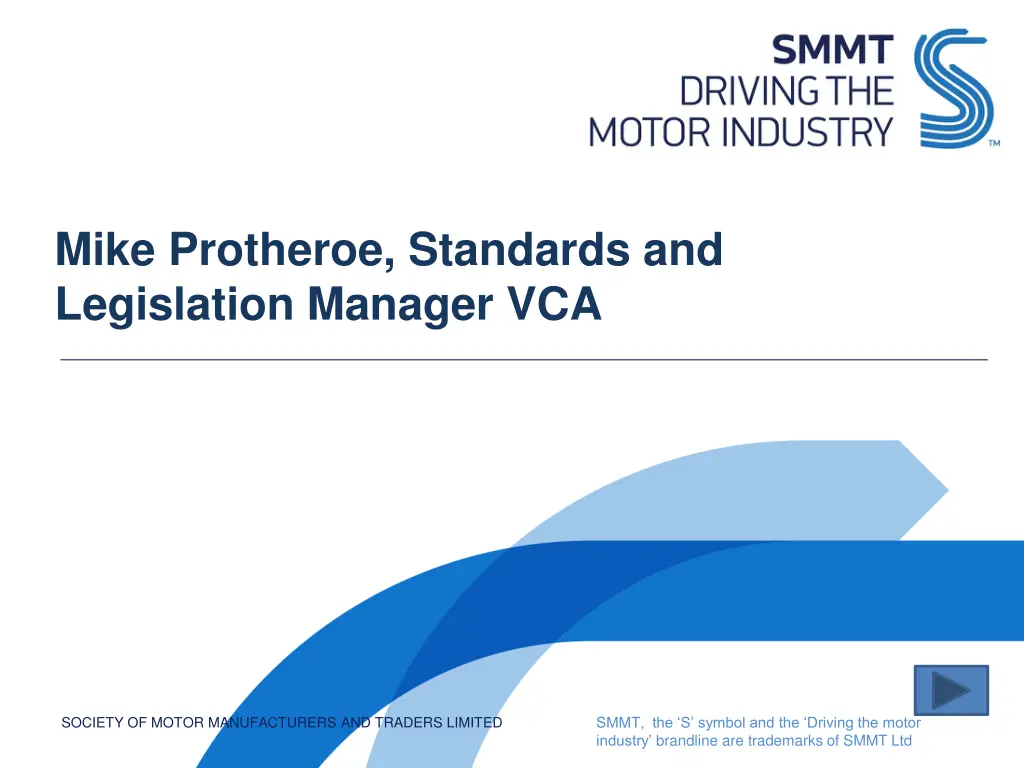 SMMT
DRIVING THE
MOTOR INDUSTRY
TM

Mike Protheroe, Standards and Legislation Manager VCA

SOCIETY OF MOTOR MANUFACTURERS AND TRADERS LIMITED

SMMT, the ‘S’ symbol and the ‘Driving the motor industry’ brandline are trademarks of SMMT Ltd